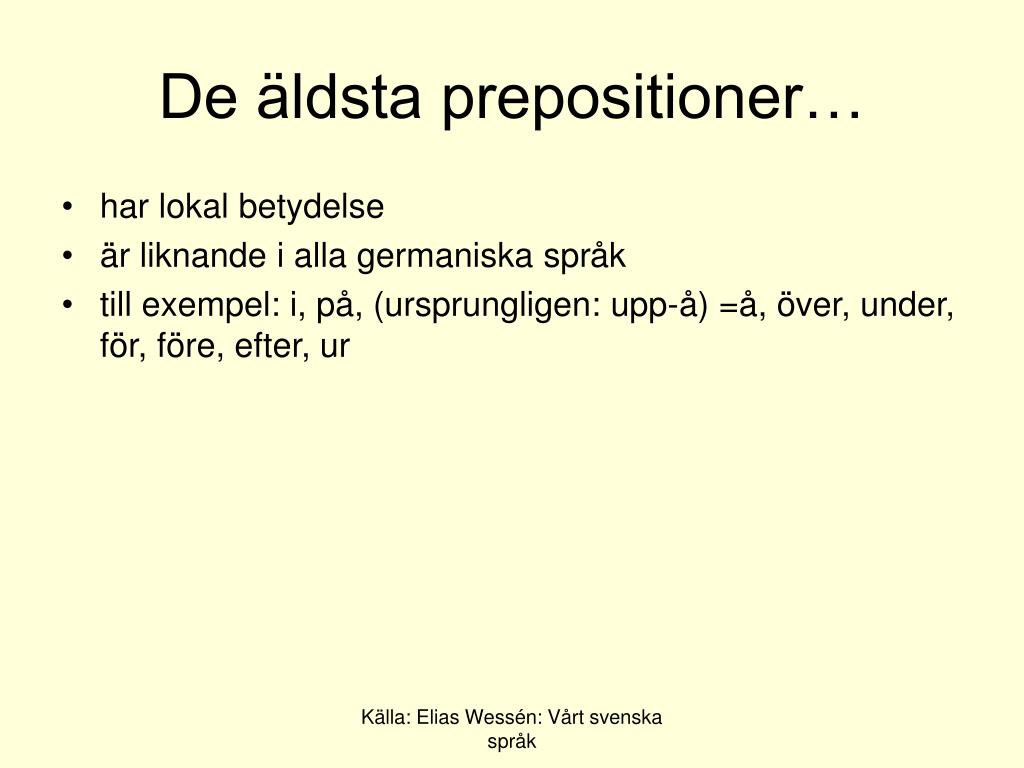 De äldsta prepositioner…

• har lokal betydelse
• är liknande i alla germaniska språk
• till exempel: i, på, (ursprungligen: upp-å) =å, över, under, för, före, efter, ur

Källa: Elias Wessén: Vårt svenska språk